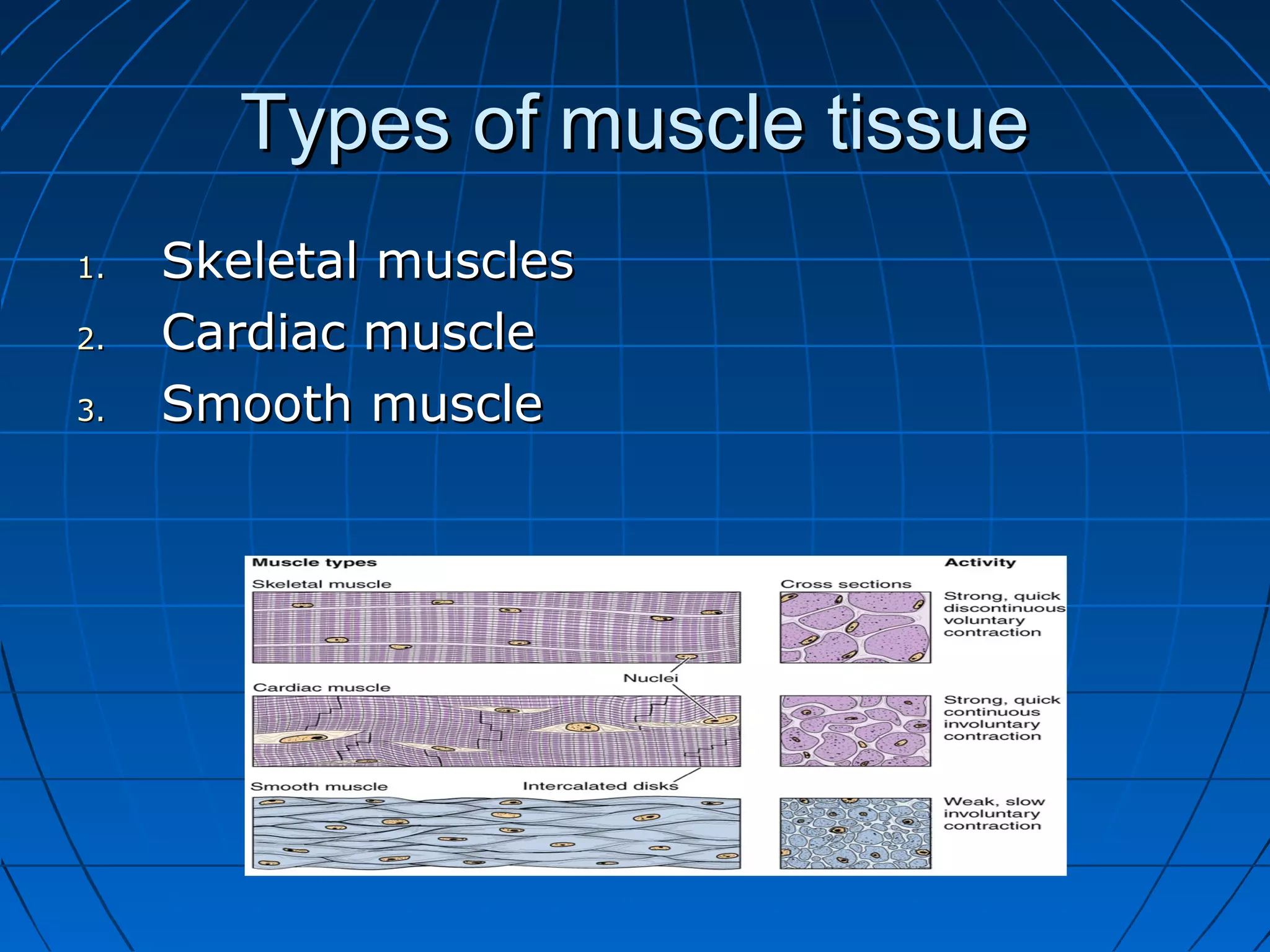 Types of muscle tissue

1. Skeletal muscles
2. Cardiac muscle
3. Smooth muscle

Muscle types

Activity

Skeletal muscle

Cross sections

Strong, quick discontinuous voluntary contraction

Nuclei

Cardiac muscle

Strong, quick continuous involuntary contraction

Smooth muscle

Intercalated disks

Weak, slow involuntary contraction